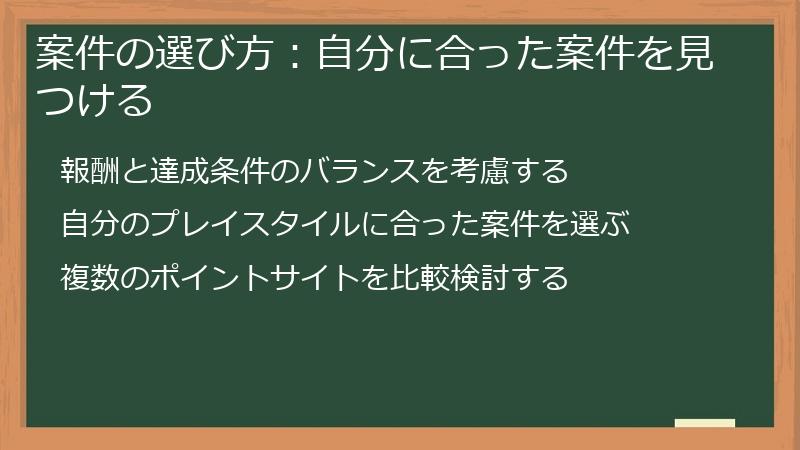 案件の選び方：自分に合った案件を見つける

報酬と達成条件のバランスを考慮する

自分のプレイスタイルに合った案件を選ぶ

複数のポイントサイトを比較検討する